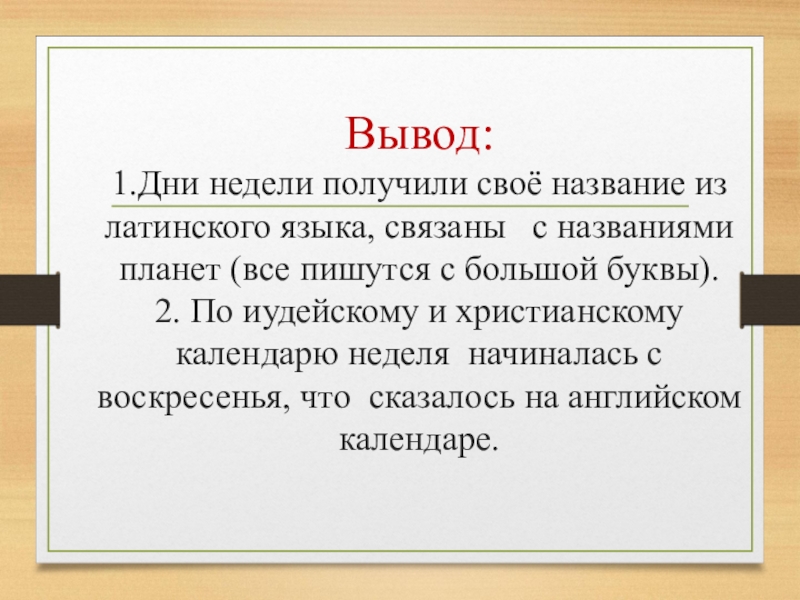 Вывод:

1.Дни недели получили своё название из латинского языка, связаны с названиями планет (все пишутся с большой буквы).
2. По иудейскому и христианскому календарю неделя начиналась с воскресенья, что сказалось на английском календаре.